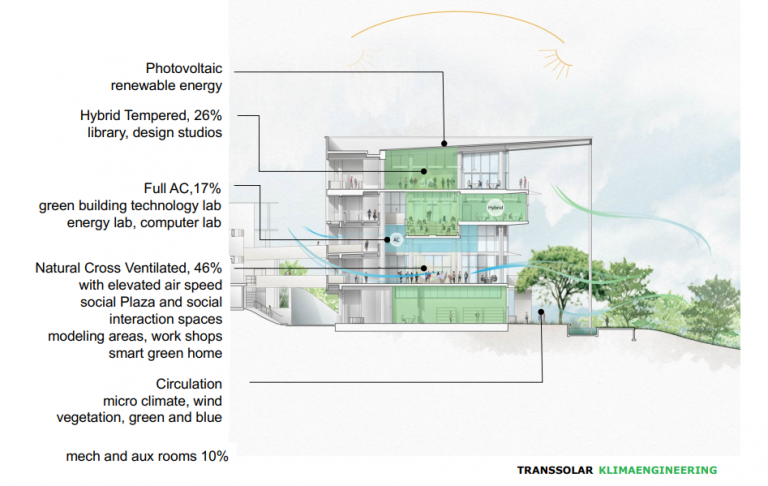 Photovoltaic
renewable energy

Hybrid Tempered, 26%
library, design studios

Full AC,17%
green building technology lab
energy lab, computer lab

Natural Cross Ventilated, 46%
with elevated air speed
social Plaza and social
interaction spaces
modeling areas, work shops
smart green home

Circulation
micro climate, wind
vegetation, green and blue

mech and aux rooms 10%

Hybrid

AC

TRANSSOLAR KLIMAENGINEERING